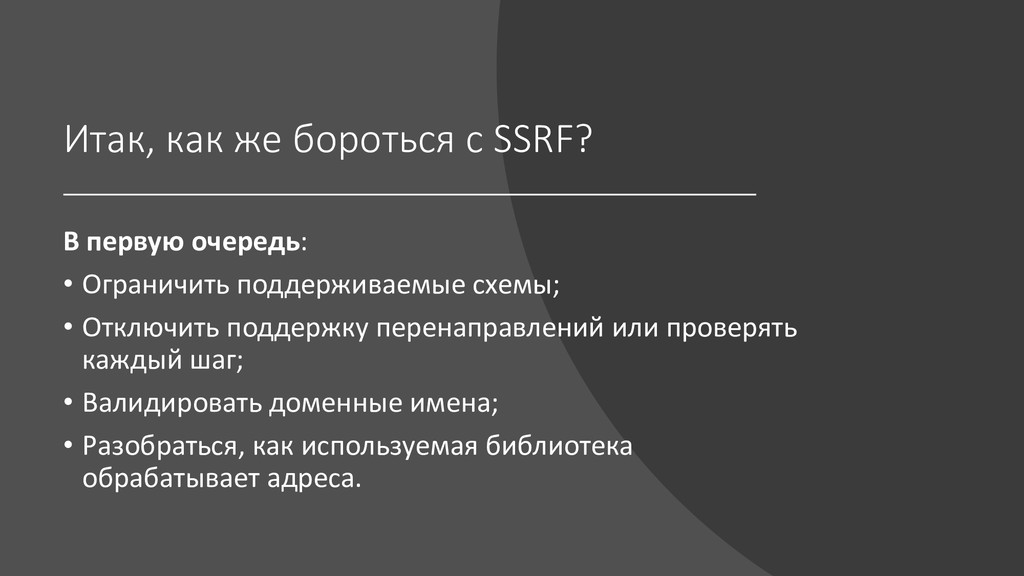 Итак, как же бороться с SSRF?

В первую очередь:

• Ограничить поддерживаемые схемы;
• Отключить поддержку перенаправлений или проверять каждый шаг;
• Валидировать доменные имена;
• Разобраться, как используемая библиотека обрабатывает адреса.